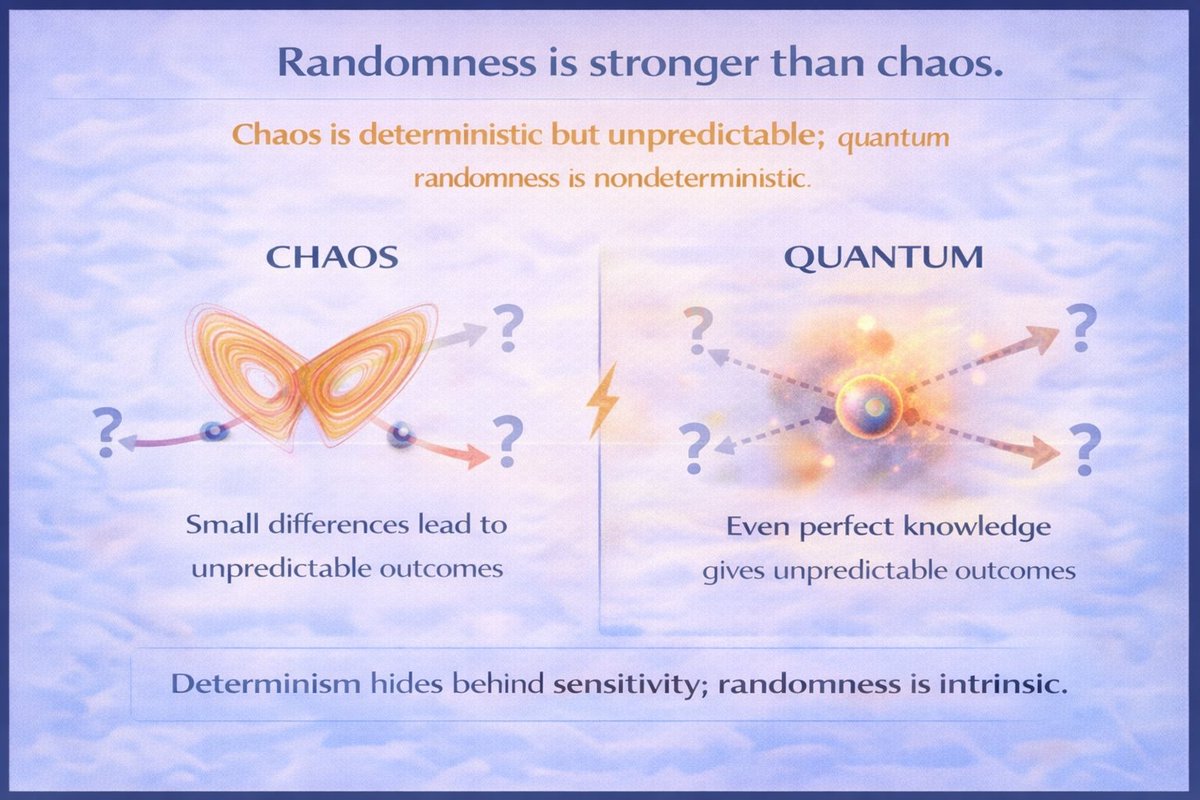 Randomness is stronger than chaos.

Chaos is deterministic but unpredictable; quantum randomness is nondeterministic.

CHAOS

?

?

?

Small differences lead to unpredictable outcomes

QUANTUM

?

?

?

?

Even perfect knowledge gives unpredictable outcomes

Determinism hides behind sensitivity; randomness is intrinsic.